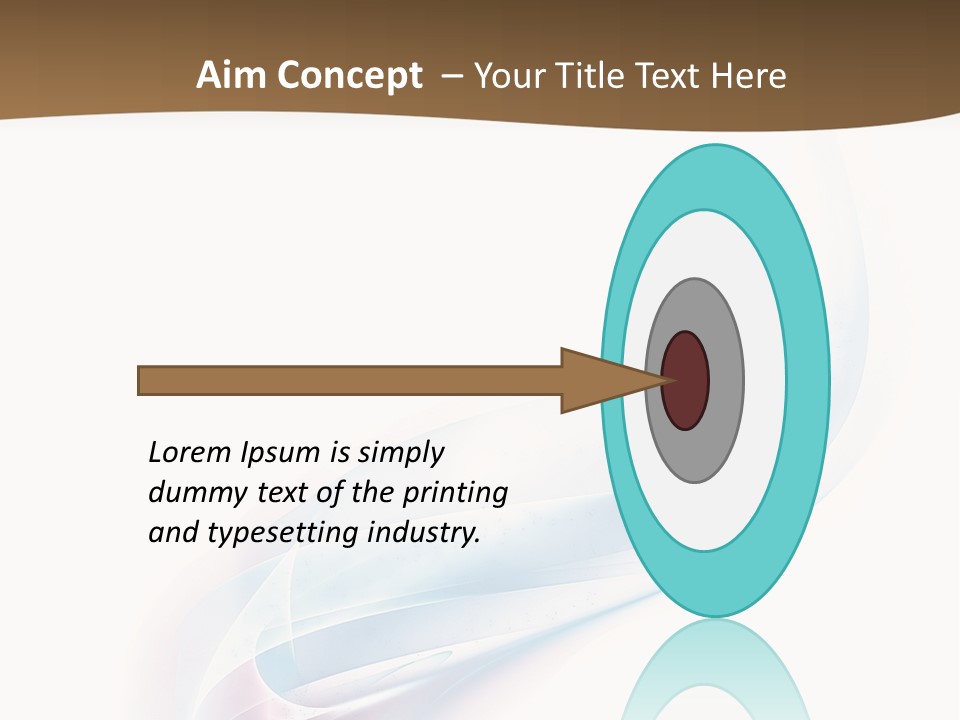 Aim Concept – Your Title Text Here

Lorem Ipsum is simply dummy text of the printing and typesetting industry.